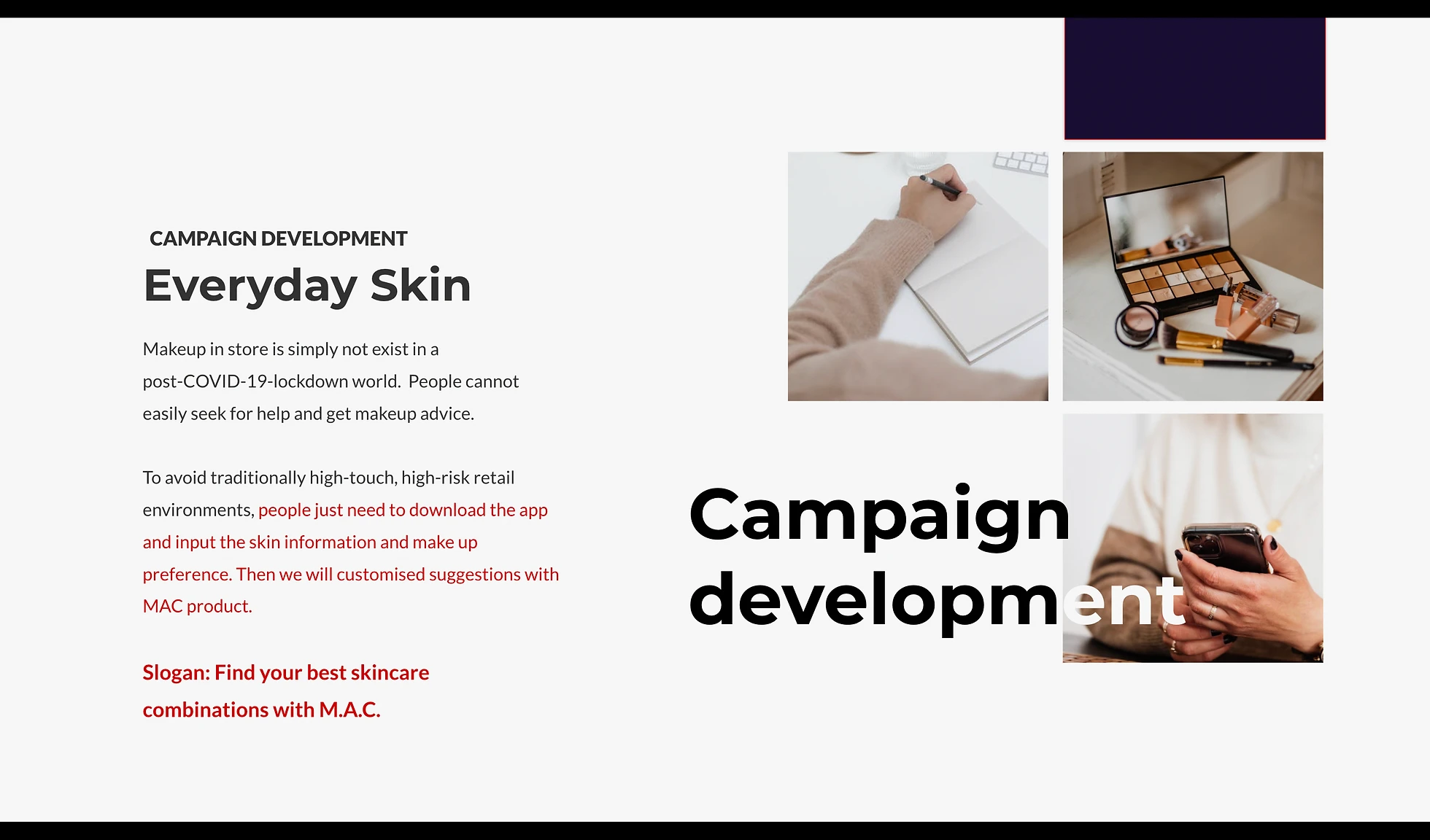 CAMPAIGN DEVELOPMENT

Everyday Skin

Makeup in store is simply not exist in a post-COVID-19-lockdown world. People cannot easily seek for help and get makeup advice.

To avoid traditionally high-touch, high-risk retail environments, people just need to download the app and input the skin information and make up preference. Then we will customised suggestions with MAC product.

Slogan: Find your best skincare combinations with M.A.C.

Campaign development